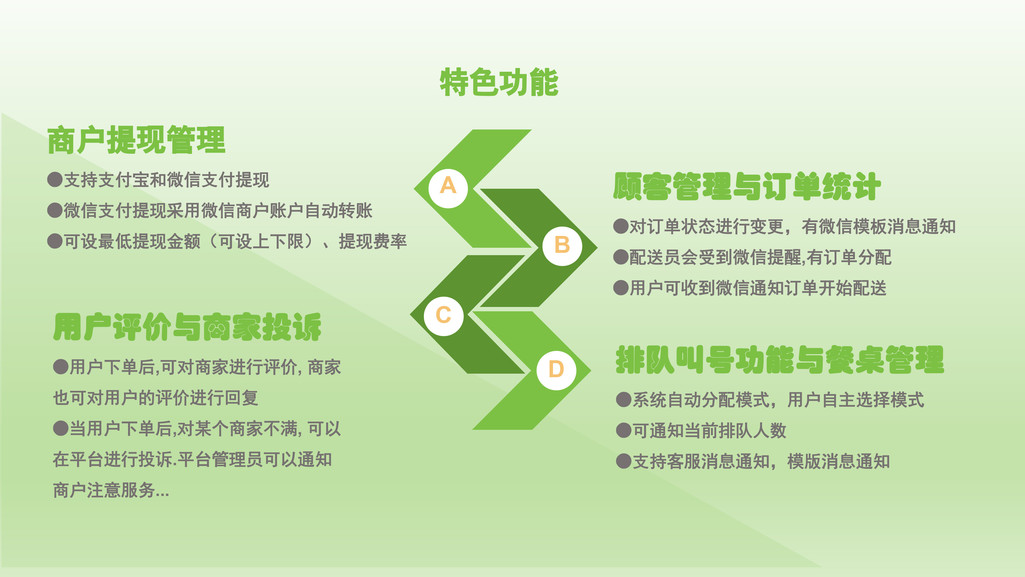 特色功能

商户提现管理

●支持支付宝和微信支付提现

●微信支付提现采用微信商户账户自动转账

●可设最低提现金额（可设上下限）、提现费率

用户评价与商家投诉

●用户下单后,可对商家进行评价, 商家也可对用户的评价进行回复

●当用户下单后,对某个商家不满, 可以在平台进行投诉.平台管理员可以通知商户注意服务...

A

B

C

D

顾客管理与订单统计

●对订单状态进行变更，有微信模板消息通知

●配送员会受到微信提醒,有订单分配

●用户可收到微信通知订单开始配送

排队叫号功能与餐桌管理

●系统自动分配模式，用户自主选择模式

●可通知当前排队人数

●支持客服消息通知，模版消息通知